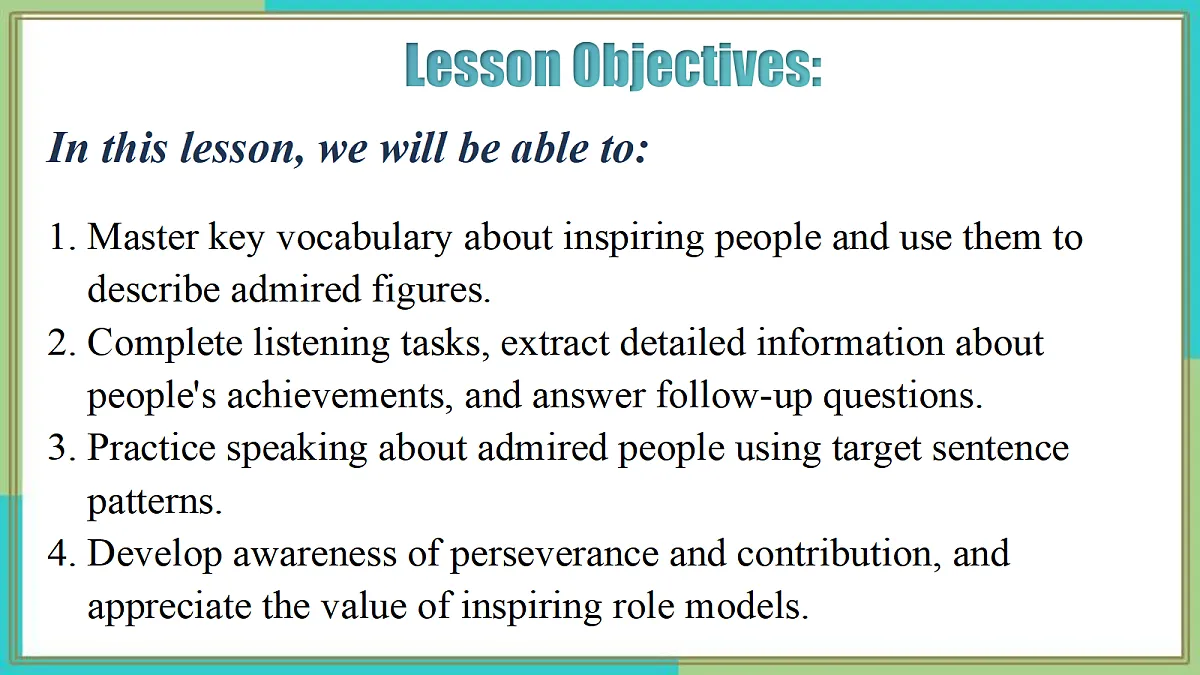 Lesson Objectives:

In this lesson, we will be able to:

1. Master key vocabulary about inspiring people and use them to describe admired figures.
2. Complete listening tasks, extract detailed information about people's achievements, and answer follow-up questions.
3. Practice speaking about admired people using target sentence patterns.
4. Develop awareness of perseverance and contribution, and appreciate the value of inspiring role models.